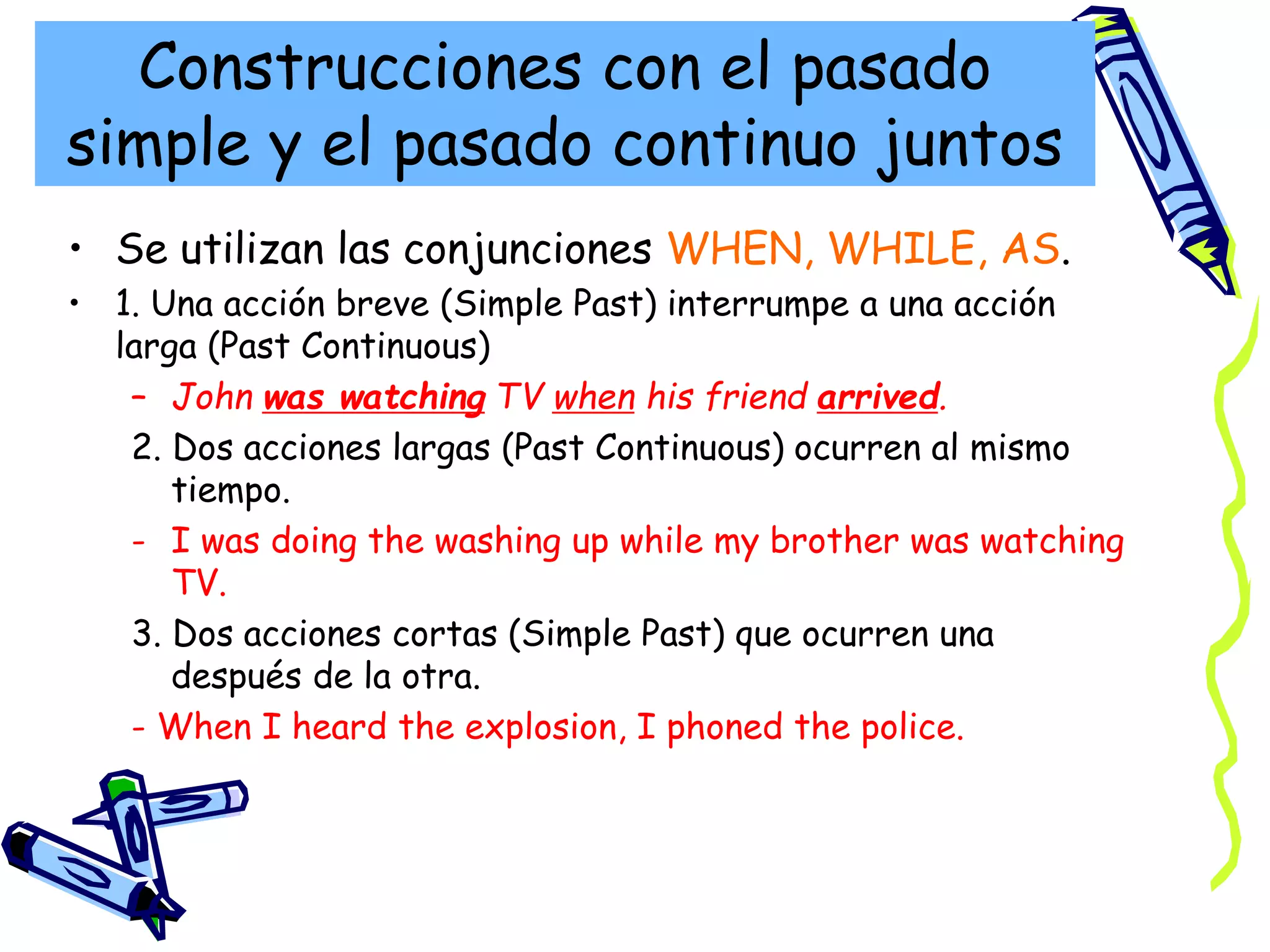 Construcciones con el pasado simple y el pasado continuo juntos

• Se utilizan las conjunciones WHEN, WHILE, AS.

• 1. Una acción breve (Simple Past) interrumpe a una acción larga (Past Continuous)

– John was watching TV when his friend arrived.

2. Dos acciones largas (Past Continuous) ocurren al mismo tiempo.

- I was doing the washing up while my brother was watching TV.

3. Dos acciones cortas (Simple Past) que ocurren una después de la otra.

- When I heard the explosion, I phoned the police.